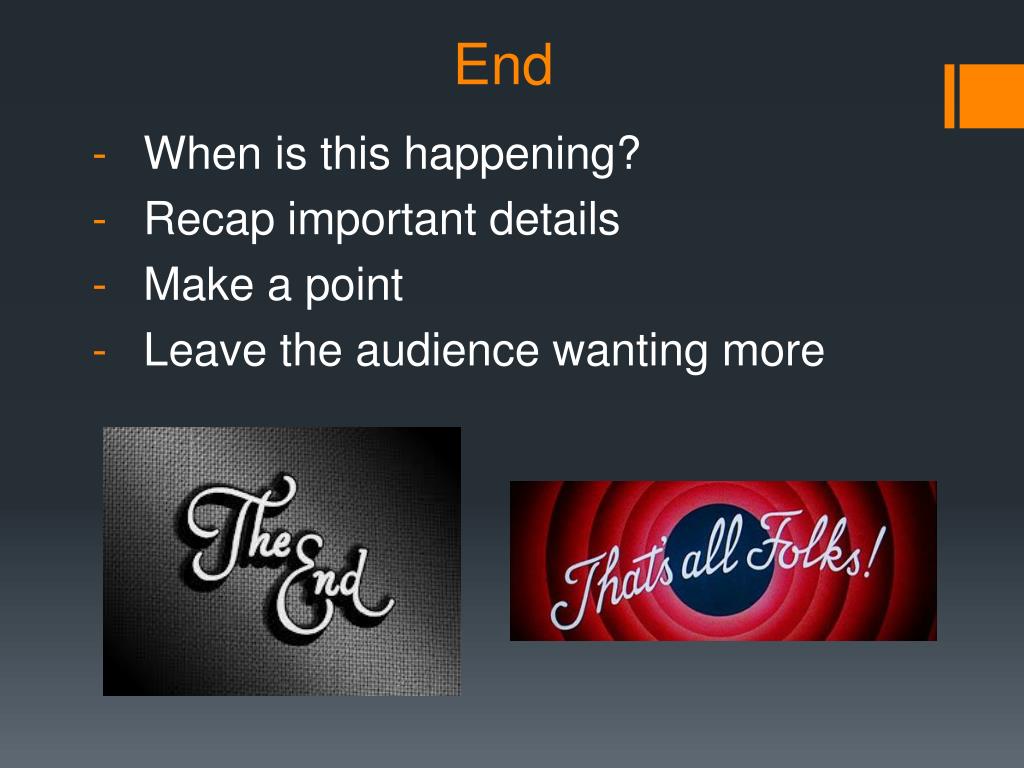 End

- When is this happening?
- Recap important details
- Make a point
- Leave the audience wanting more

The End

That's all Folks!